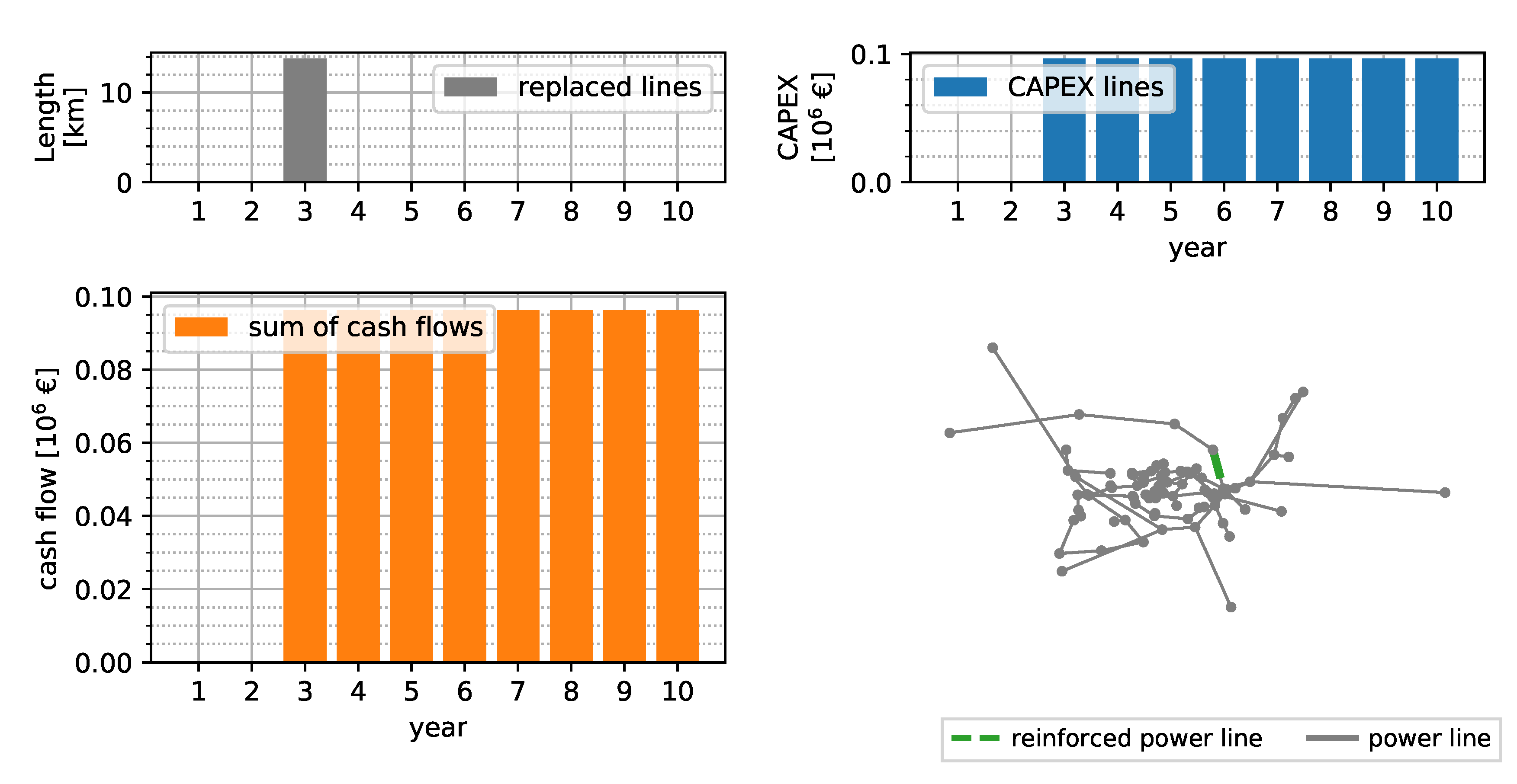 Length [km]

10

0

replaced lines

1 2 3 4 5 6 7 8 9 10

CAPEX [$10^6$ €]

0.1

0.0

CAPEX lines

1 2 3 4 5 6 7 8 9 10

year

cash flow [$10^6$ €]

0.10

0.08

0.06

0.04

0.02

0.00

sum of cash flows

1 2 3 4 5 6 7 8 9 10

year

reinforced power line

power line